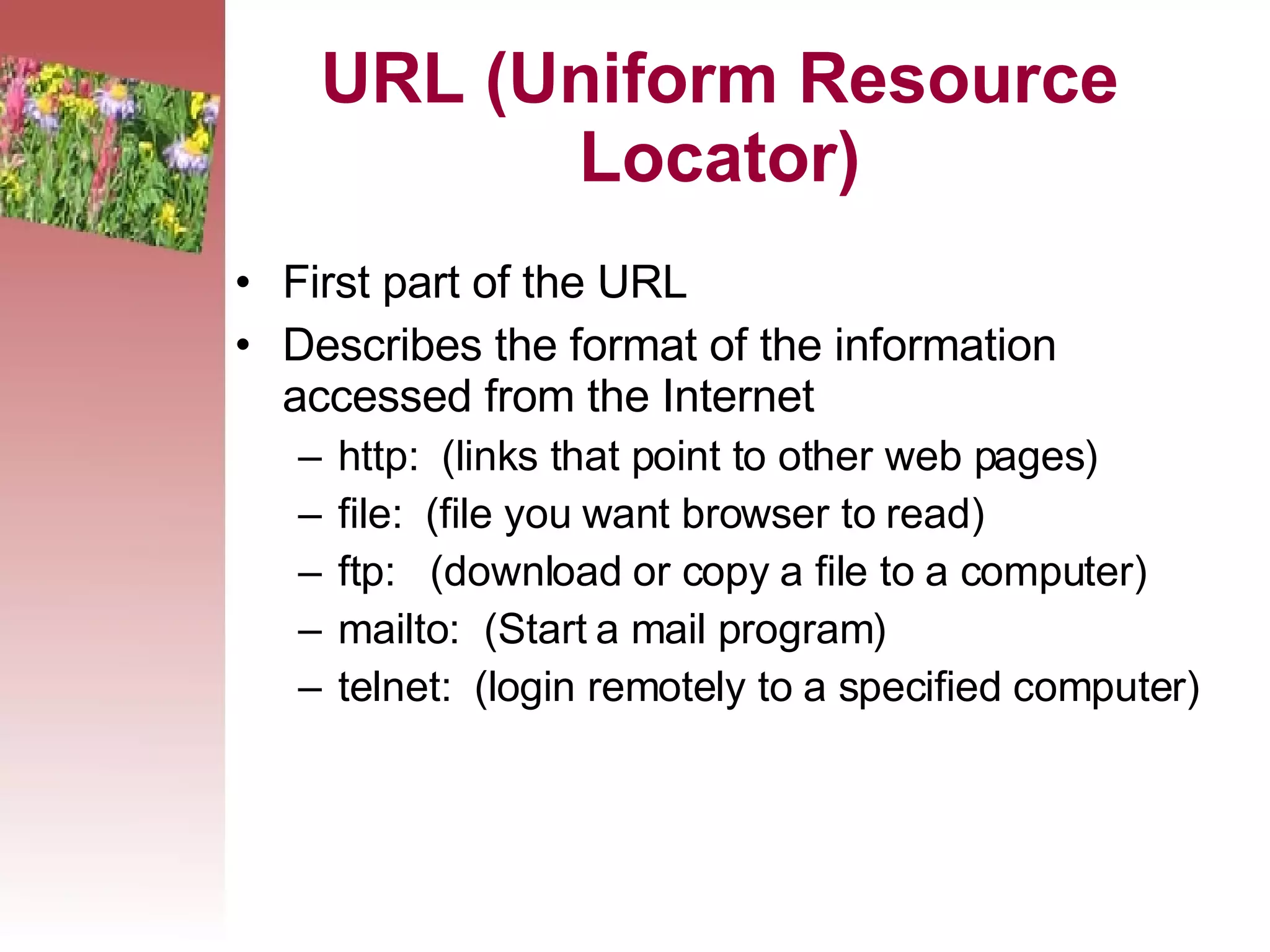 URL (Uniform Resource Locator)

• First part of the URL
• Describes the format of the information accessed from the Internet
– http: (links that point to other web pages)
– file: (file you want browser to read)
– ftp: (download or copy a file to a computer)
– mailto: (Start a mail program)
– telnet: (login remotely to a specified computer)